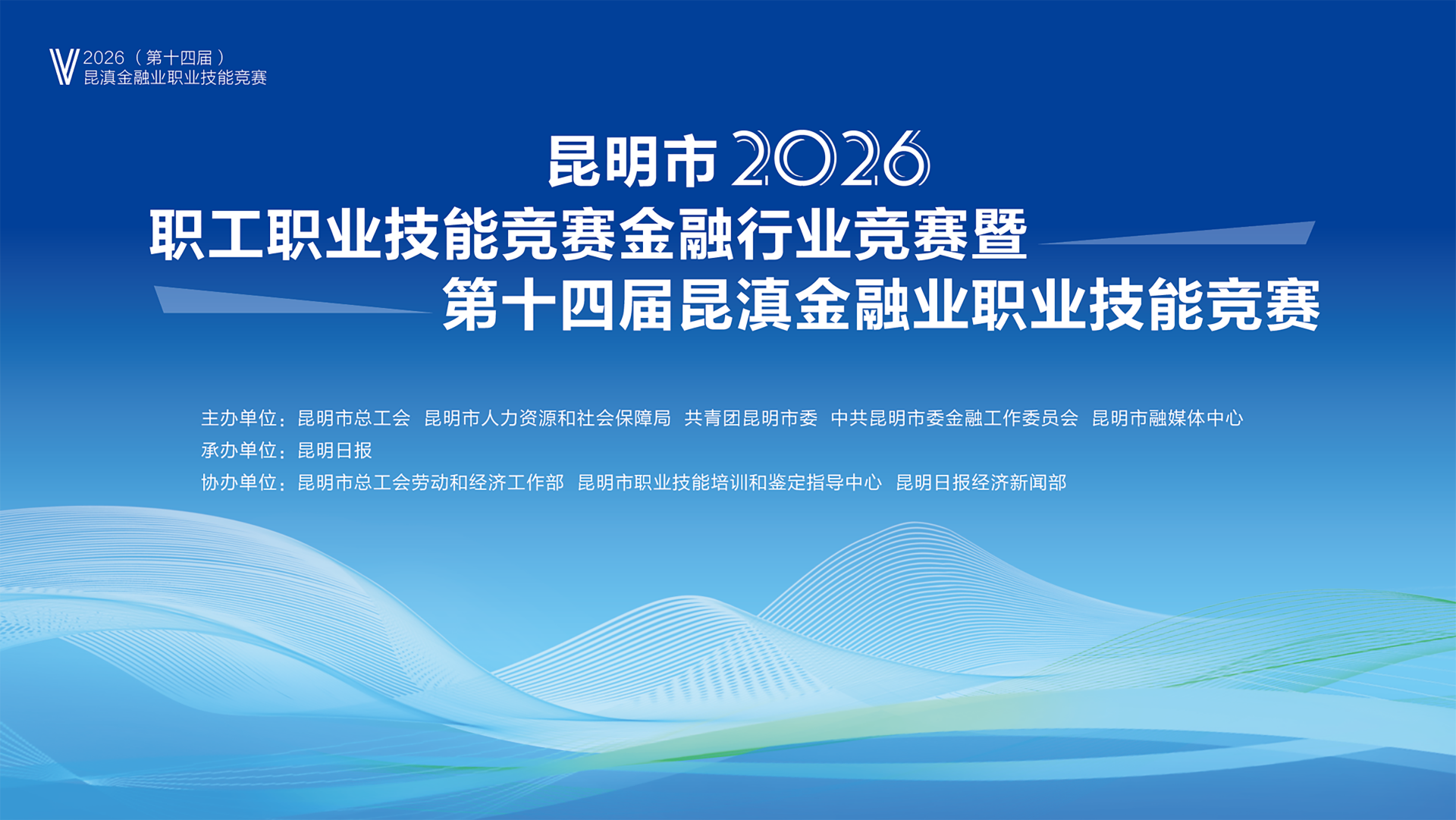 2026（第十四届）
昆滇金融业职业技能竞赛

昆明市2026
职工职业技能竞赛金融行业竞赛暨
第十四届昆滇金融业职业技能竞赛

主办单位：昆明市总工会　昆明市人力资源和社会保障局　共青团昆明市委　中共昆明市委金融工作委员会　昆明市融媒体中心
承办单位：昆明日报
协办单位：昆明市总工会劳动和经济工作部　昆明市职业技能培训和鉴定指导中心　昆明日报经济新闻部